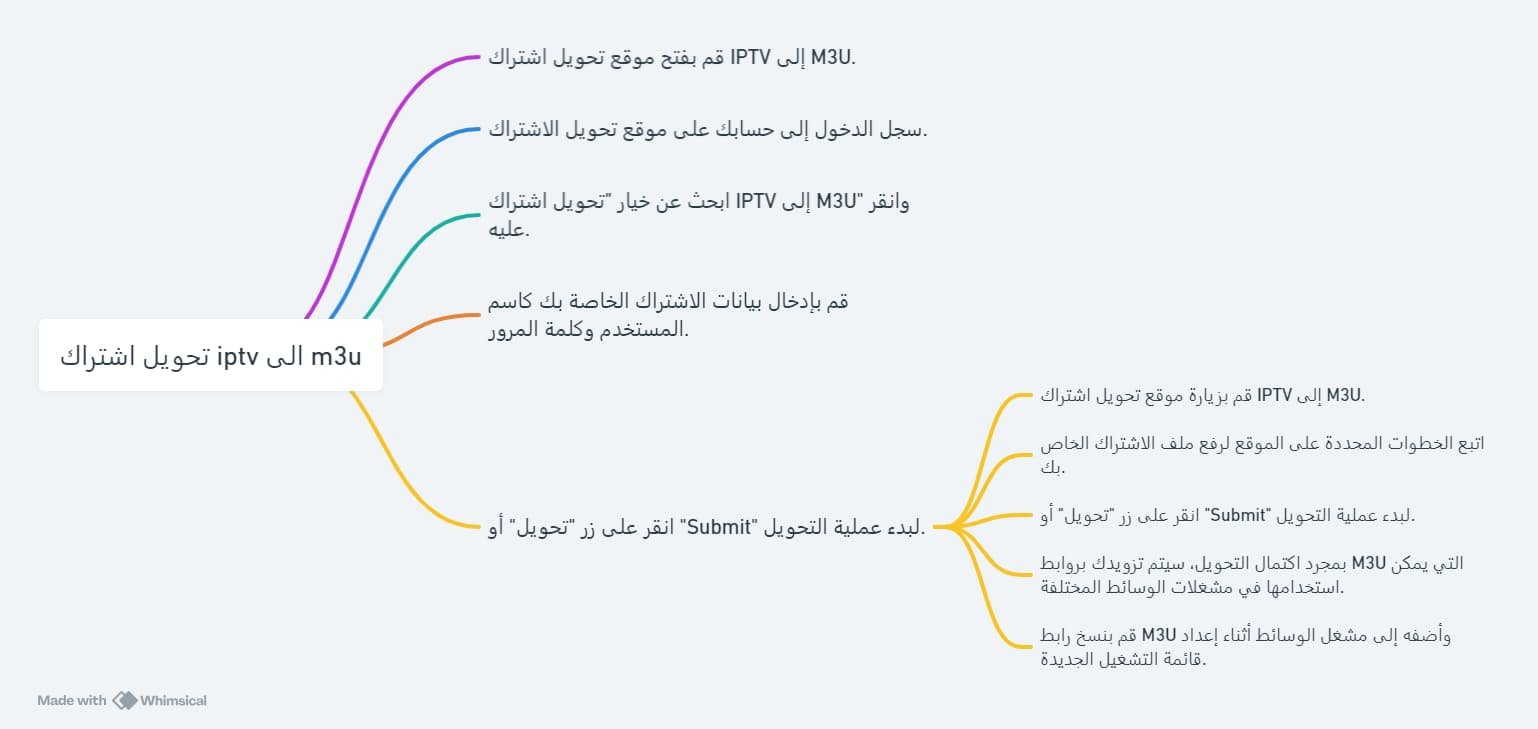 تحويل اشتراك iptv الى m3u

قم بفتح موقع تحويل اشتراك IPTV إلى M3U.

سجل الدخول إلى حسابك على موقع تحويل الاشتراك.

ابحث عن خيار "تحويل اشتراك IPTV إلى M3U" وانقر عليه.

قم بإدخال بيانات الاشتراك الخاصة بك كاسم المستخدم وكلمة المرور.

انقر على زر "تحويل" أو "Submit" لبدء عملية التحويل.

قم بزيارة موقع تحويل اشتراك IPTV إلى M3U.

اتبع الخطوات المحددة على الموقع لرفع ملف الاشتراك الخاص بك.

انقر على زر "تحويل" أو "Submit" لبدء عملية التحويل.

بمجرد اكتمال التحويل، سيتم تزويدك بروابط M3U التي يمكن استخدامها في مشغلات الوسائط المختلفة.

قم بنسخ رابط M3U وأضفه إلى مشغل الوسائط أثناء إعداد قائمة التشغيل الجديدة.

Made with Whimsical